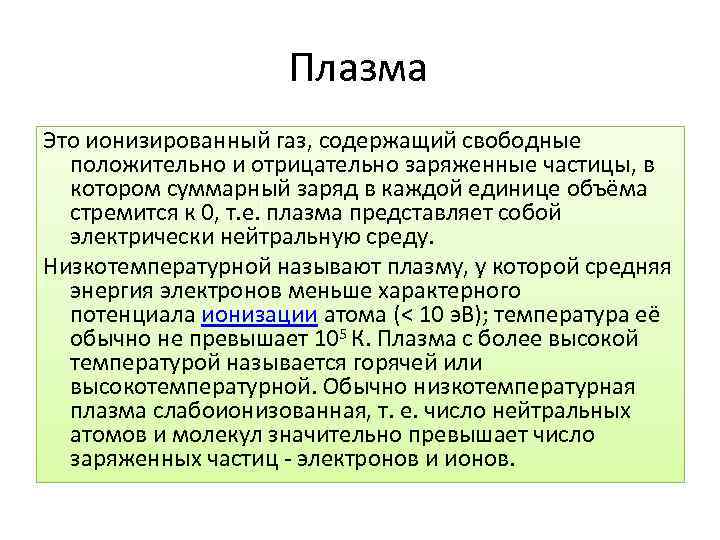 Плазма

Это ионизированный газ, содержащий свободные положительно и отрицательно заряженные частицы, в котором суммарный заряд в каждой единице объёма стремится к 0, т.е. плазма представляет собой электрически нейтральную среду.

Низкотемпературной называют плазму, у которой средняя энергия электронов меньше характерного потенциала ионизации атома (< 10 эВ); температура её обычно не превышает $10^5$ К. Плазма с более высокой температурой называется горячей или высокотемпературной. Обычно низкотемпературная плазма слабоионизованная, т. е. число нейтральных атомов и молекул значительно превышает число заряженных частиц - электронов и ионов.